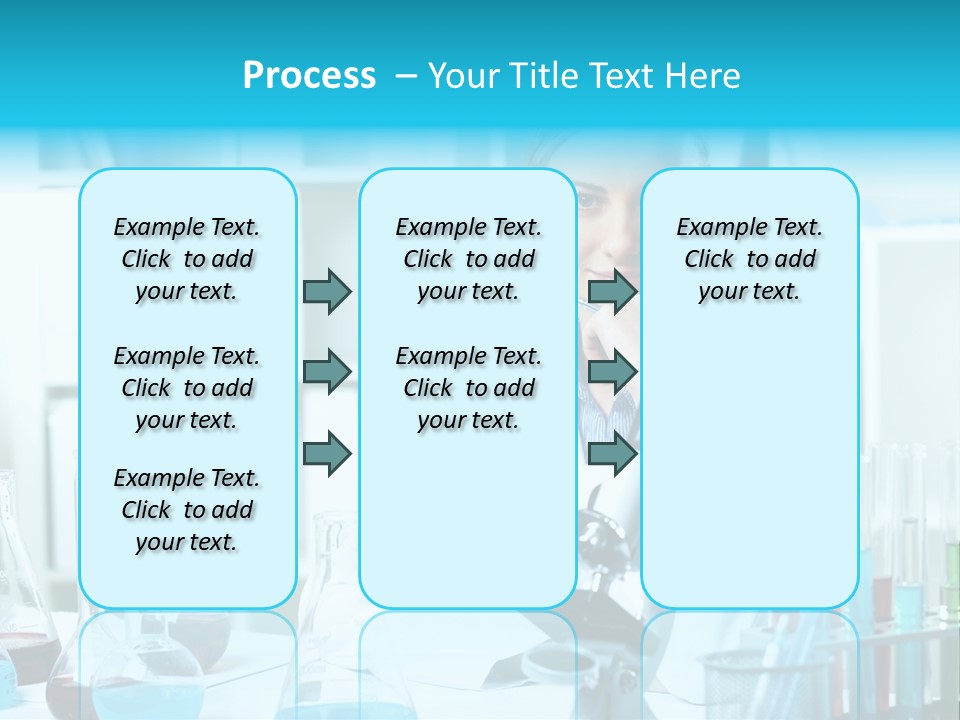 Process – Your Title Text Here

Example Text. Click to add your text.

Example Text. Click to add your text.

Example Text. Click to add your text.

Example Text. Click to add your text.

Example Text. Click to add your text.

Example Text. Click to add your text.